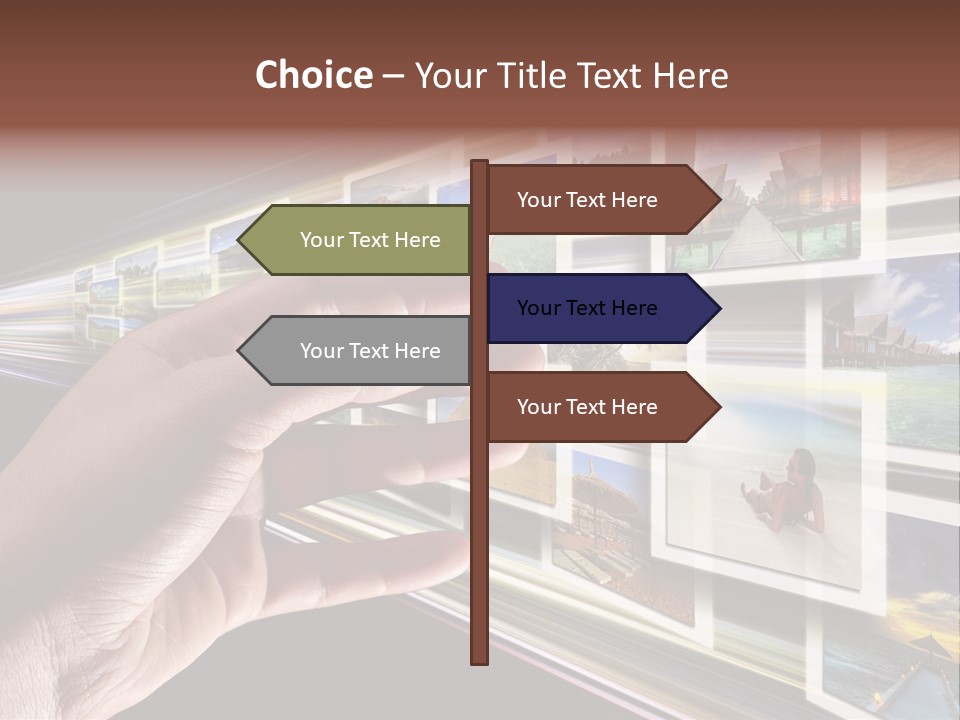 Choice – Your Title Text Here

Your Text Here

Your Text Here

Your Text Here

Your Text Here

Your Text Here